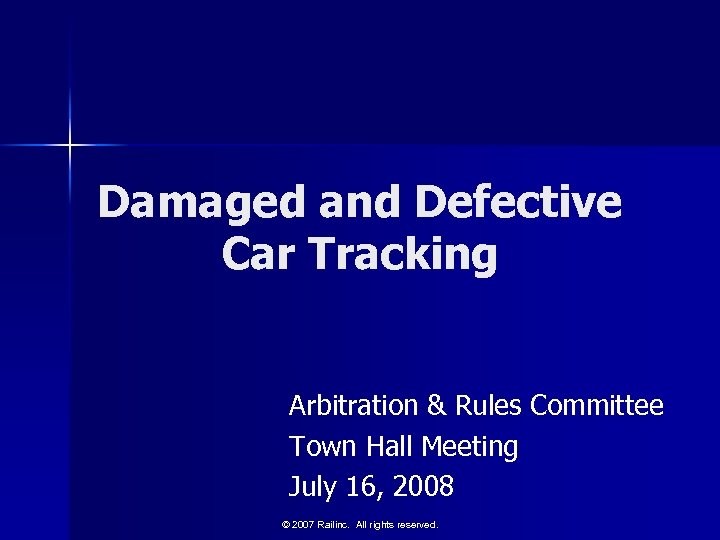 Damaged and Defective Car Tracking

Arbitration & Rules Committee
Town Hall Meeting
July 16, 2008

© 2007 Railinc. All rights reserved.